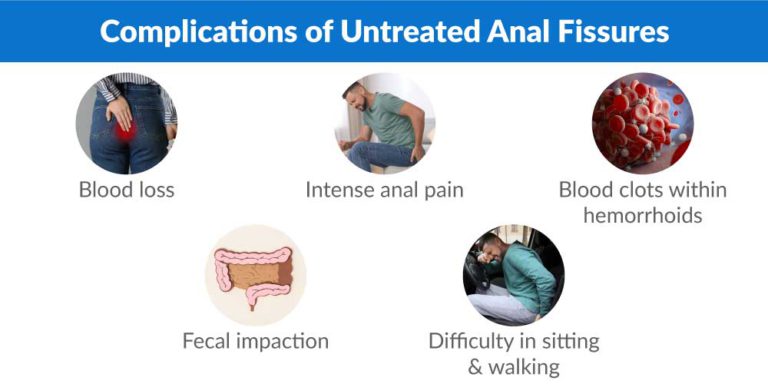 Complications of Untreated Anal Fissures

Blood loss

Intense anal pain

Blood clots within hemorrhoids

Fecal impaction

Difficulty in sitting & walking